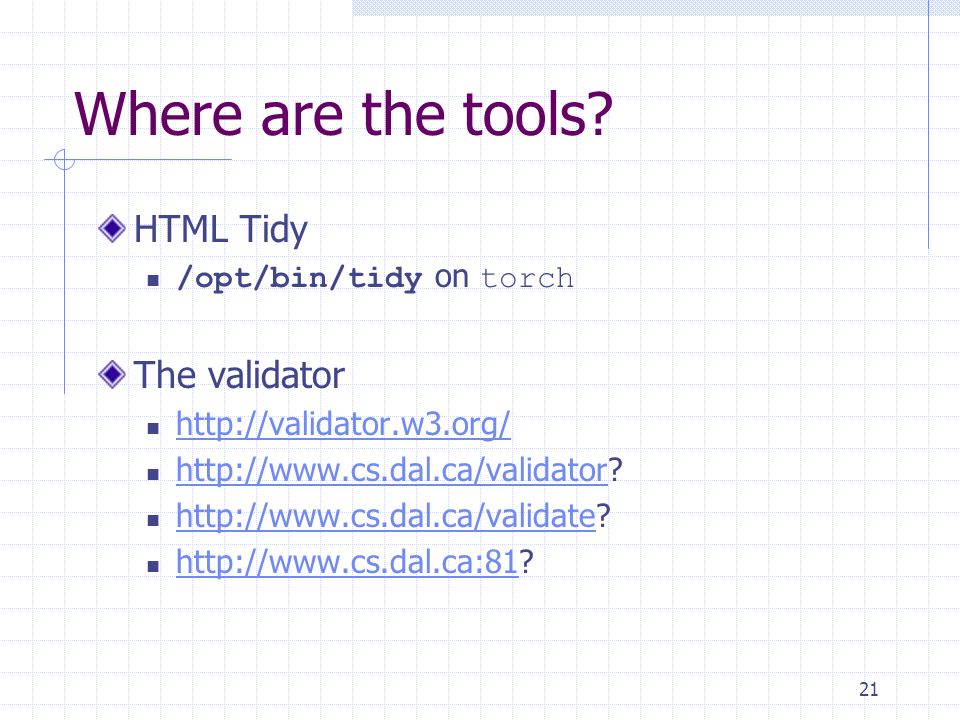 Where are the tools?

HTML Tidy

/opt/bin/tidy on torch

The validator

http://validator.w3.org/

http://www.cs.dal.ca/validator?

http://www.cs.dal.ca/validate?

http://www.cs.dal.ca:81?

21